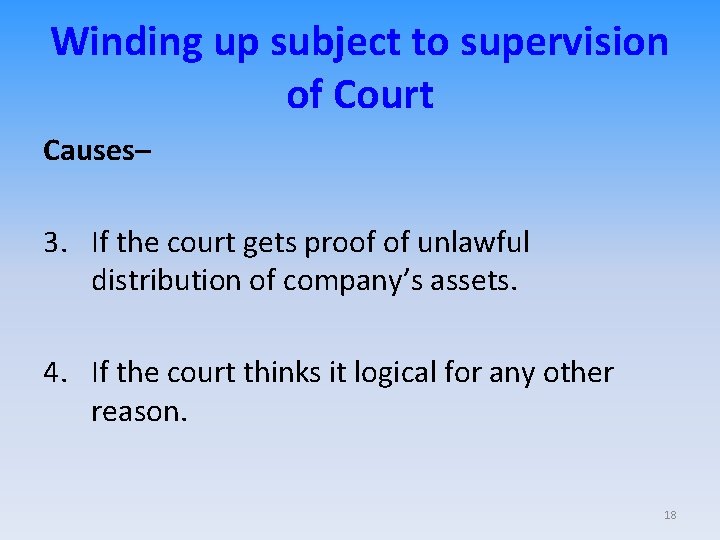 Winding up subject to supervision of Court

Causes–

3. If the court gets proof of unlawful distribution of company's assets.

4. If the court thinks it logical for any other reason.

18